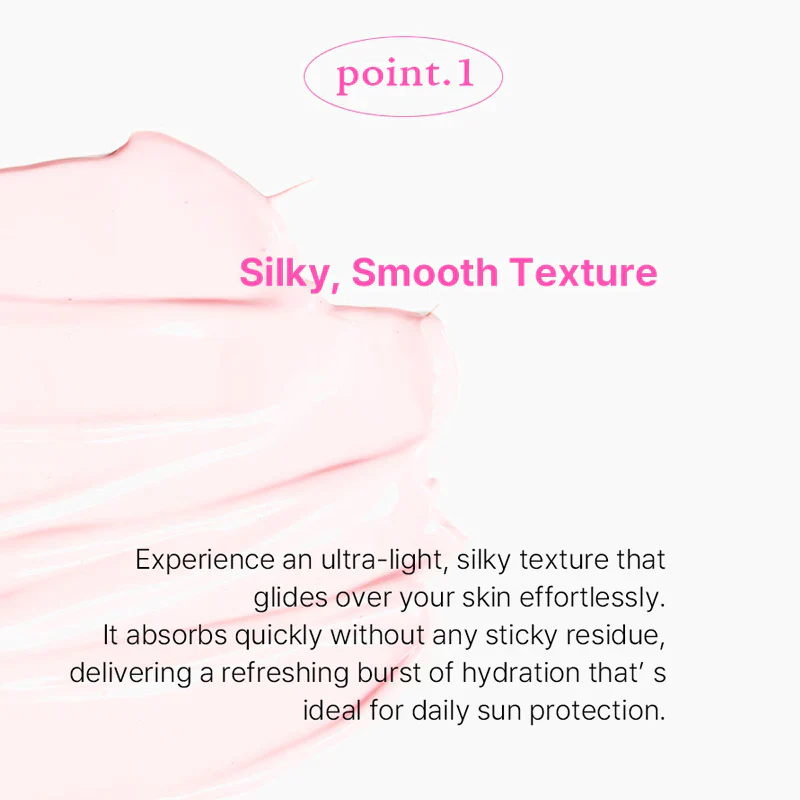 point.1

Silky, Smooth Texture

Experience an ultra-light, silky texture that glides over your skin effortlessly.
It absorbs quickly without any sticky residue, delivering a refreshing burst of hydration that' s ideal for daily sun protection.